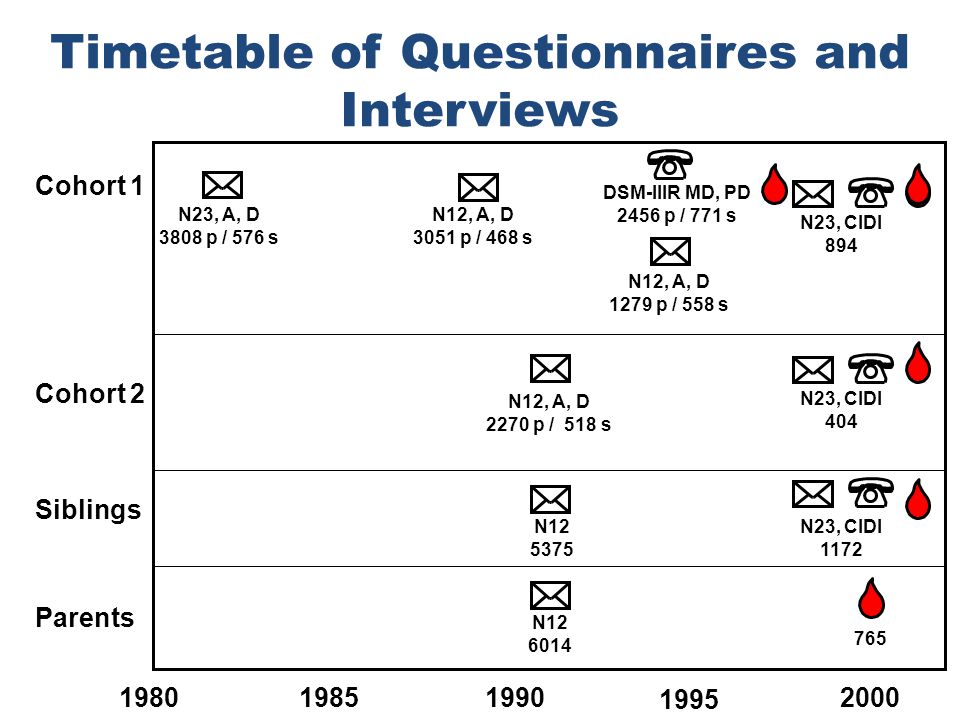 Timetable of Questionnaires and Interviews

Cohort 1

N23, A, D
3808 p / 576 s

N12, A, D
3051 p / 468 s

DSM-IIIR MD, PD
2456 p / 771 s

N12, A, D
1279 p / 558 s

N23, CIDI
894

Cohort 2

N12, A, D
2270 p / 518 s

N23, CIDI
404

Siblings

N12
5375

N23, CIDI
1172

Parents

N12
6014

765

1980 1985 1990 1995 2000